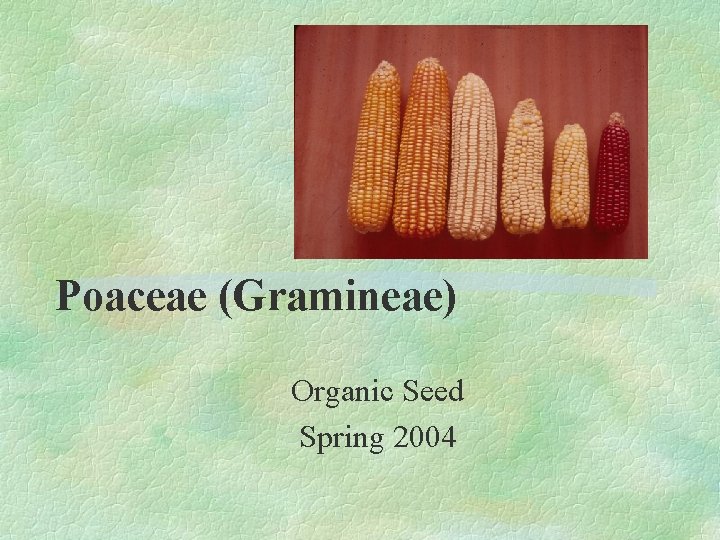 Poaceae (Gramineae)

Organic Seed
Spring 2004